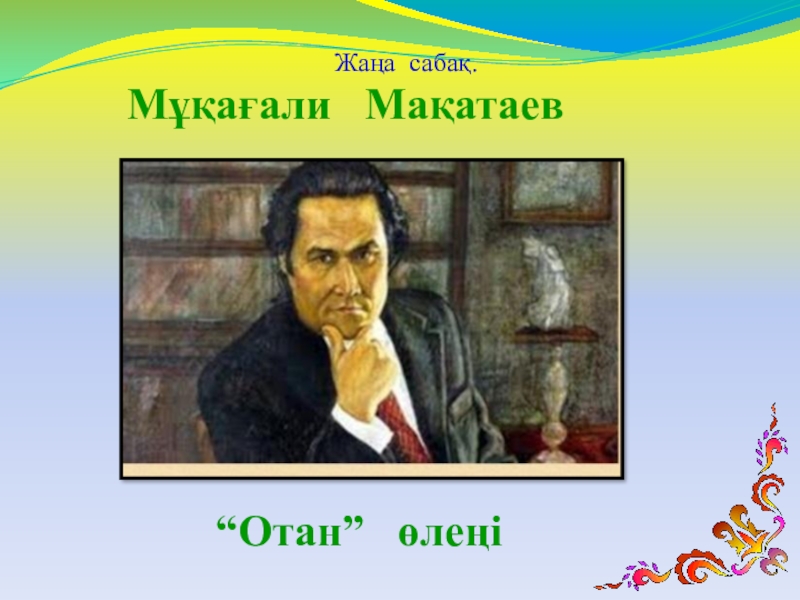 Жаңа сабақ.

Мұқағали Мақатаев

“Отан” өлеңі